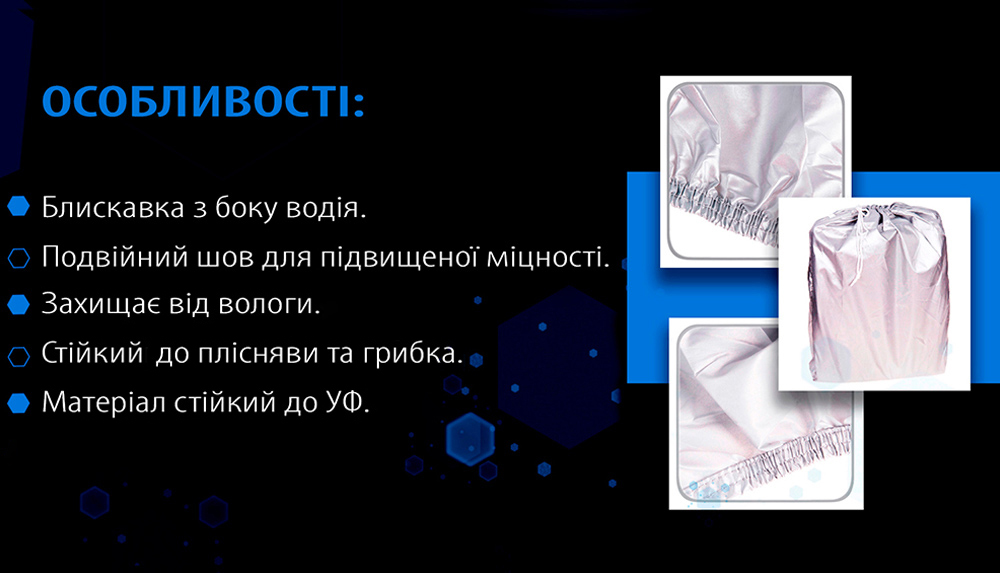 ОСОБЛИВОСТІ:

Блискавка з боку водія.

Подвійний шов для підвищеної міцності.

Захищає від вологи.

Стійкий  до плісняви та грибка.

Матеріал стійкий до УФ.